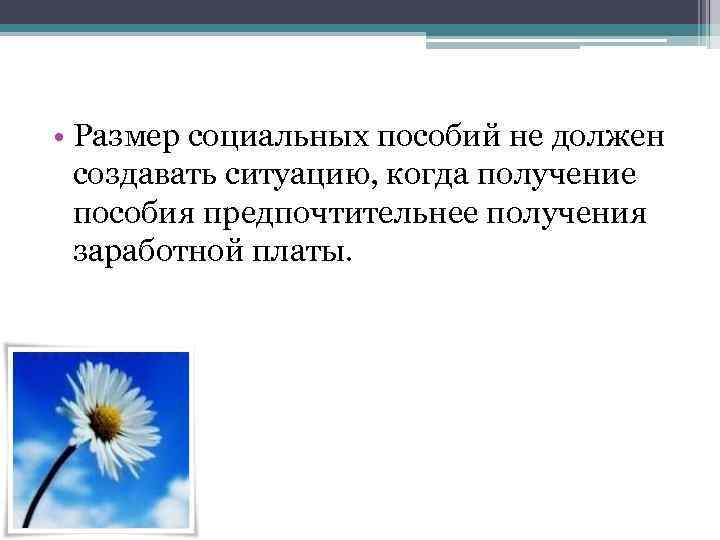 • Размер социальных пособий не должен создавать ситуацию, когда получение пособия предпочтительнее получения заработной платы.